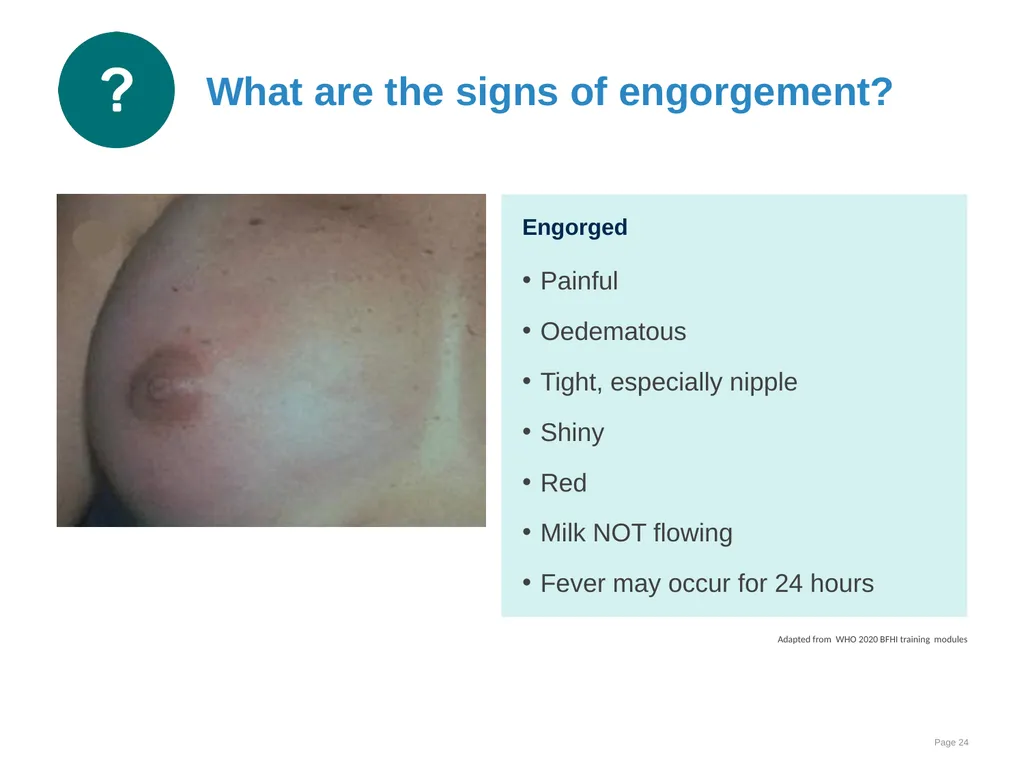 ?

What are the signs of engorgement?

Engorged

• Painful
• Oedematous
• Tight, especially nipple
• Shiny
• Red
• Milk NOT flowing
• Fever may occur for 24 hours

Adapted from WHO 2020 BFHI training modules

Page 24